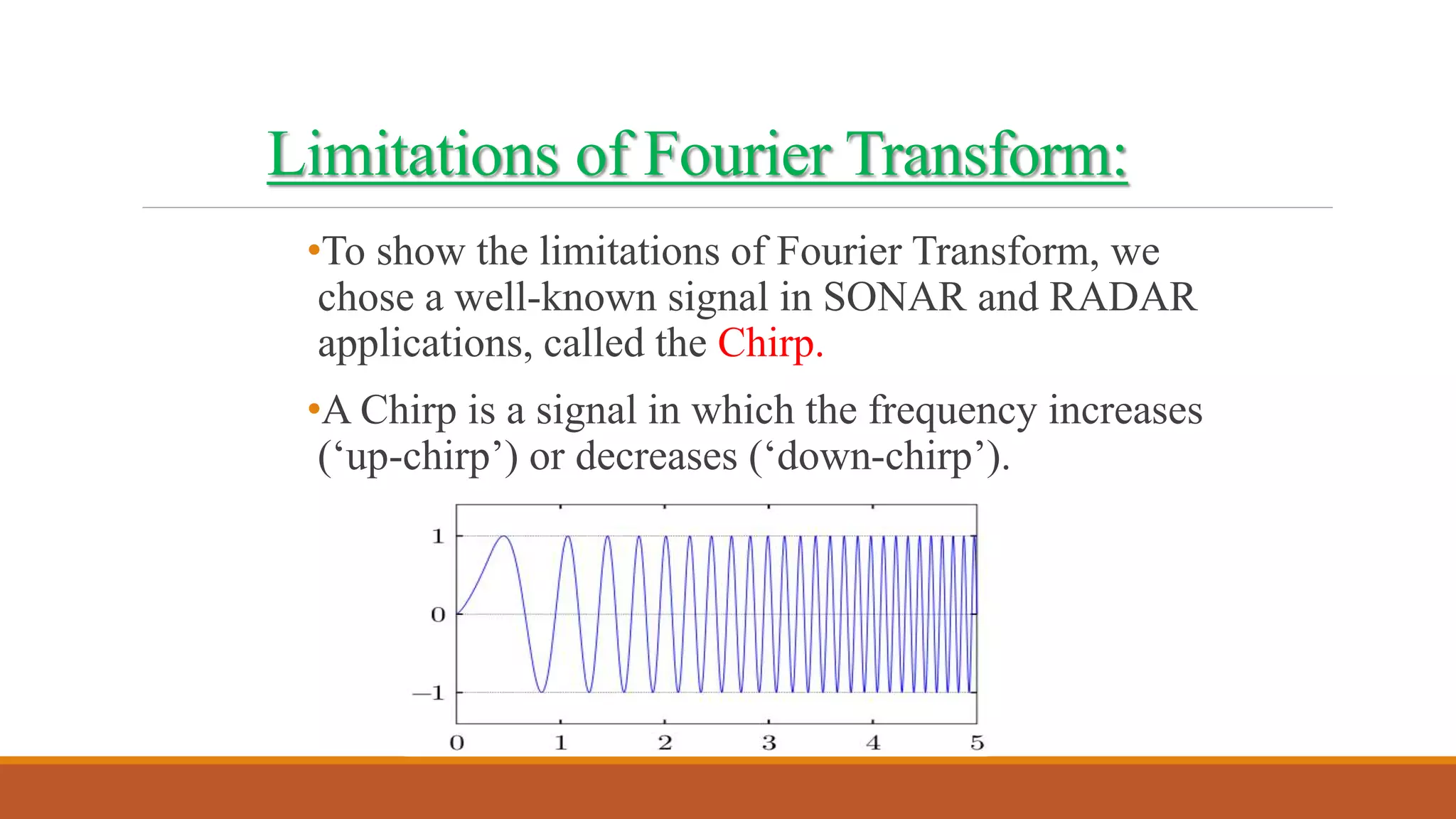 Limitations of Fourier Transform:

•To show the limitations of Fourier Transform, we chose a well-known signal in SONAR and RADAR applications, called the Chirp.

•A Chirp is a signal in which the frequency increases (‘up-chirp’) or decreases (‘down-chirp’).

1
0
−1
0
1
2
3
4
5